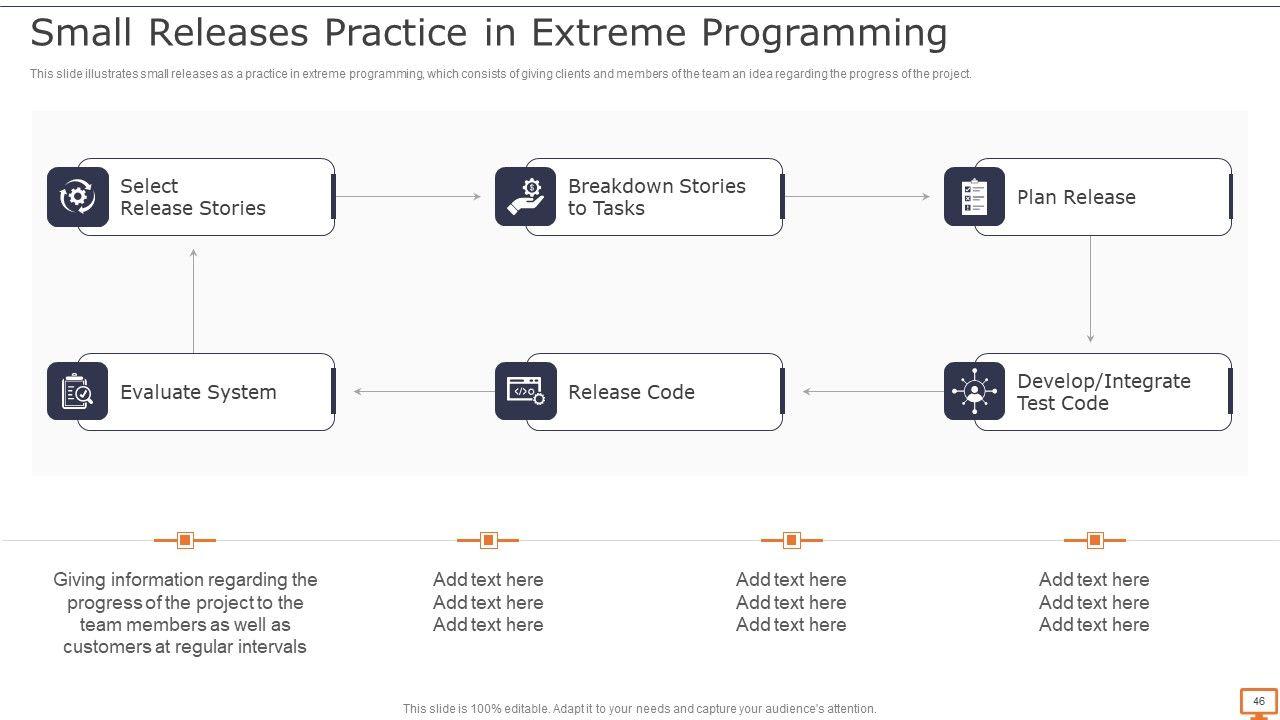 Small Releases Practice in Extreme Programming

This slide illustrates small releases as a practice in extreme programming, which consists of giving clients and members of the team an idea regarding the progress of the project.

Select Release Stories

Breakdown Stories to Tasks

Plan Release

Develop/Integrate Test Code

Release Code

Evaluate System

Giving information regarding the progress of the project to the team members as well as customers at regular intervals

Add text here
Add text here
Add text here

Add text here
Add text here
Add text here

Add text here
Add text here
Add text here

This slide is 100% editable. Adapt it to your needs and capture your audience's attention.

46